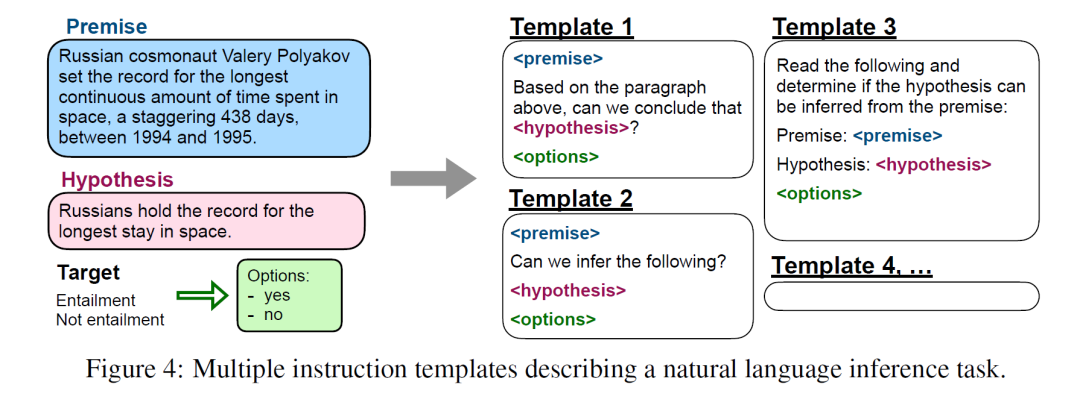 Premise

Russian cosmonaut Valery Polyakov set the record for the longest continuous amount of time spent in space, a staggering 438 days, between 1994 and 1995.

Hypothesis

Russians hold the record for the longest stay in space.

Target

Entailment
Not entailment

Options:
- yes
- no

Template 1

<premise>

Based on the paragraph above, can we conclude that <hypothesis>?

<options>

Template 2

<premise>

Can we infer the following?

<hypothesis>

<options>

Template 3

Read the following and determine if the hypothesis can be inferred from the premise:

Premise: <premise>

Hypothesis: <hypothesis>

<options>

Template 4, …

Figure 4: Multiple instruction templates describing a natural language inference task.